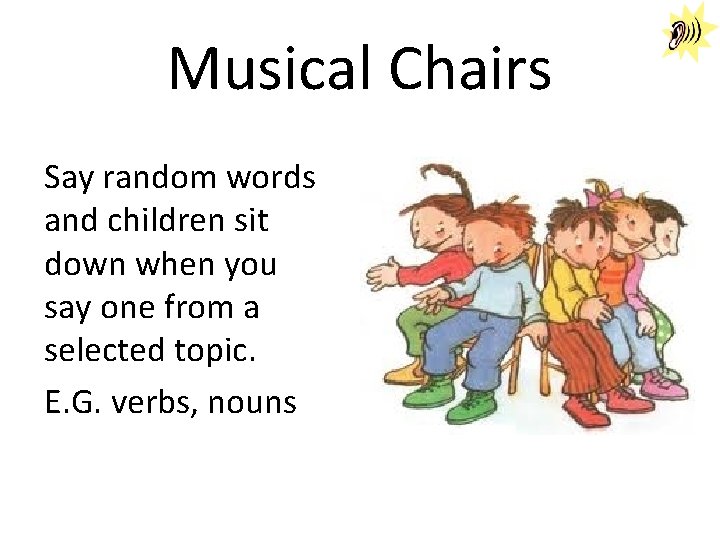 Musical Chairs

Say random words and children sit down when you say one from a selected topic.

E.G. verbs, nouns